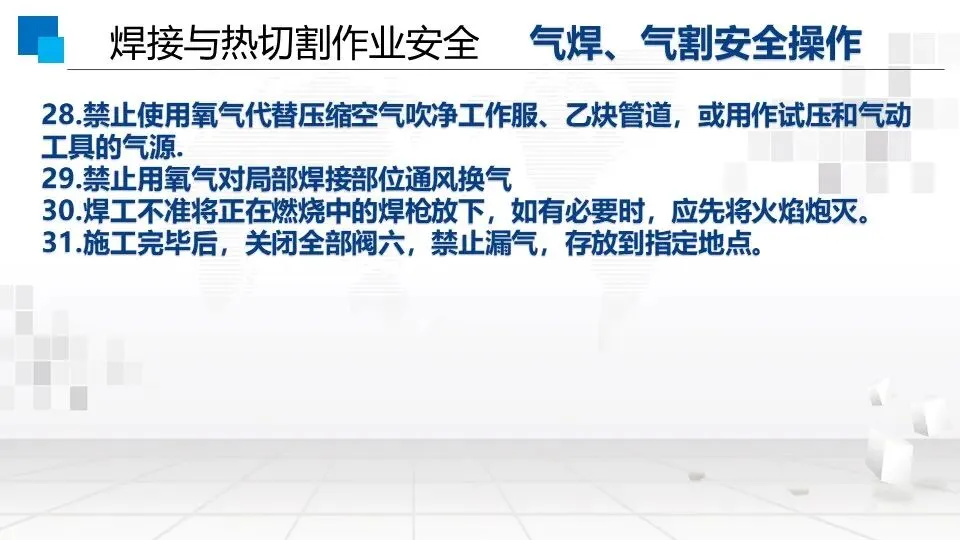 焊接与热切割作业安全　气焊、气割安全操作

28.禁止使用氧气代替压缩空气吹净工作服、乙炔管道，或用作试压和气动工具的气源.
29.禁止用氧气对局部焊接部位通风换气
30.焊工不准将正在燃烧中的焊枪放下，如有必要时，应先将火焰炮灭。
31.施工完毕后，关闭全部阀六，禁止漏气，存放到指定地点。